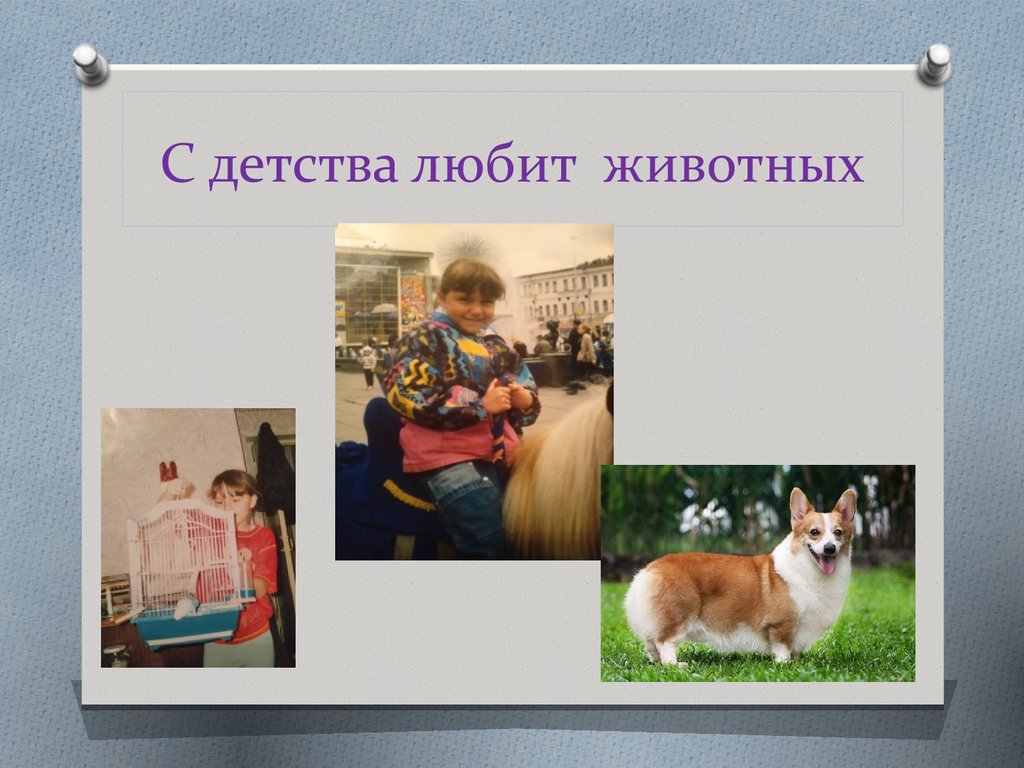 С детства любит животных